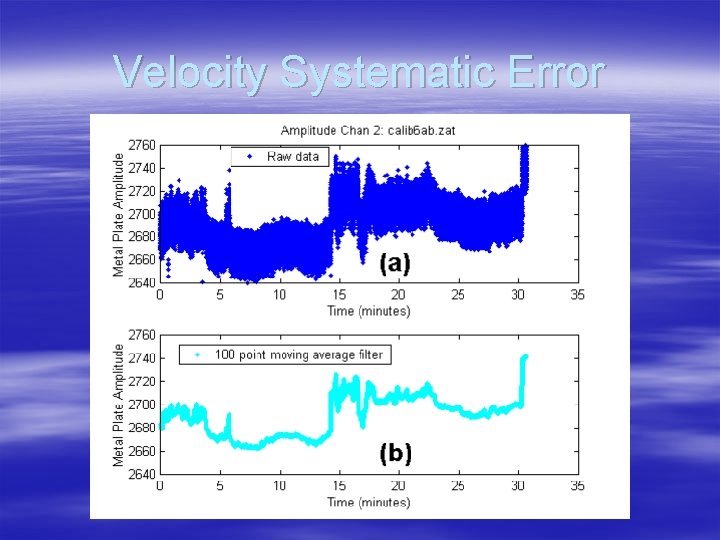 Velocity Systematic Error

Amplitude Chan 2: calib6ab.zat

Raw data

Metal Plate Amplitude

2760
2740
2720
2700
2680
2660
2640

(a)

0 5 10 15 20 25 30 35
Time (minutes)

100 point moving average filter

Metal Plate Amplitude

2760
2740
2720
2700
2680
2660
2640

(b)

0 5 10 15 20 25 30 35
Time (minutes)